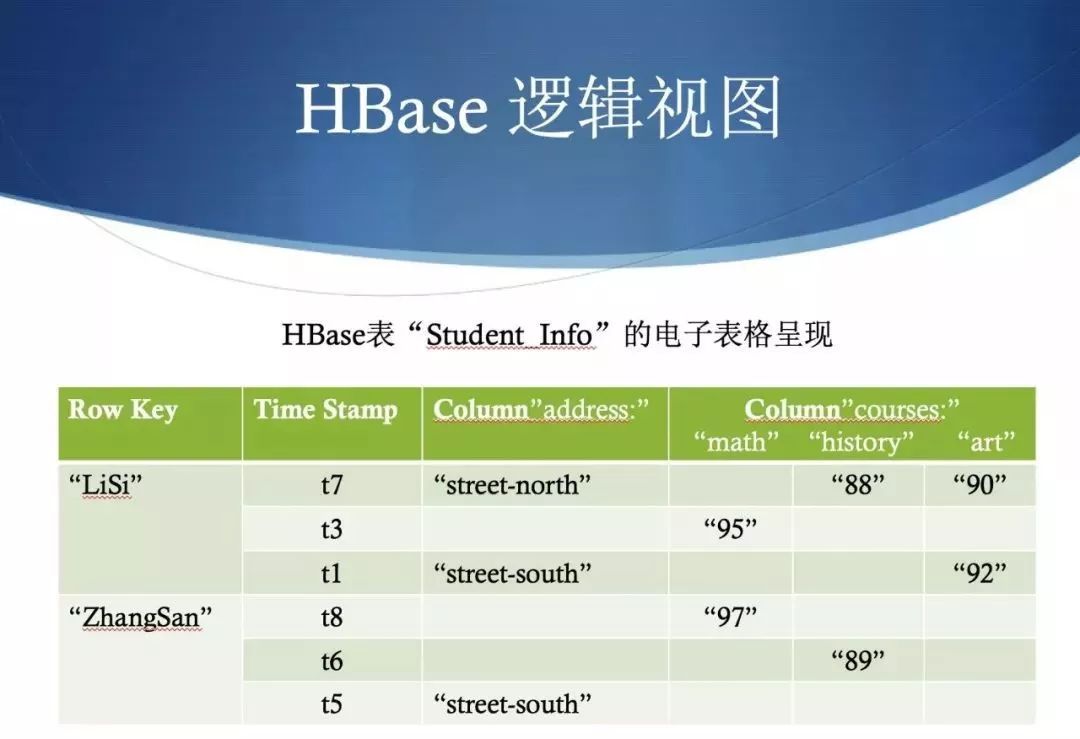 HBase 逻辑视图

HBase表“Student_Info”的电子表格呈现

| Row Key | Time Stamp | Column”address:” | Column”courses:” “math” | “history” | “art” |
|---|---|---|---|---|---|
| “LiSi” | t7 | “street-north” | | “88” | “90” |
| | t3 | | “95” | | |
| | t1 | “street-south” | | | “92” |
| “ZhangSan” | t8 | | “97” | | |
| | t6 | | | “89” | |
| | t5 | “street-south” | | | |